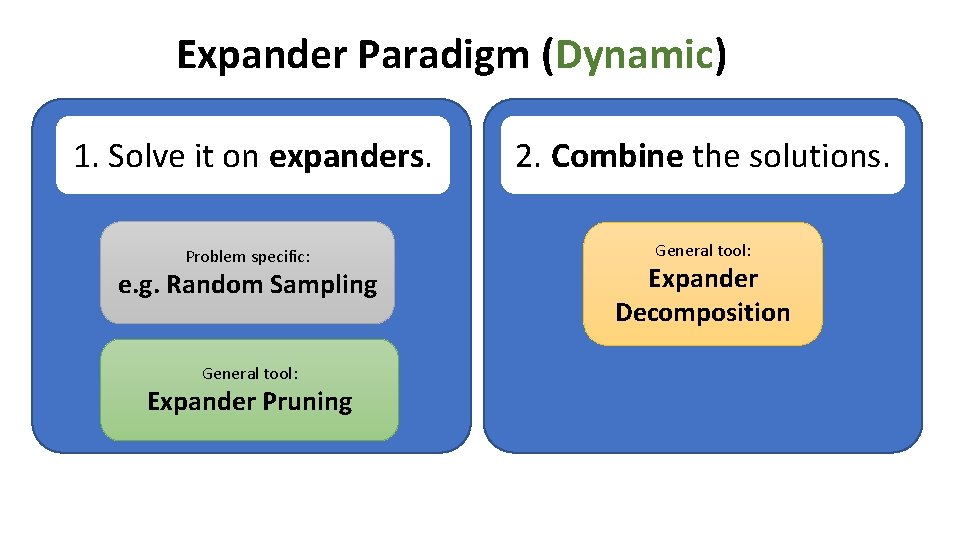 Expander Paradigm (Dynamic)

1. Solve it on expanders.

Problem specific:
e.g. Random Sampling

General tool:
Expander Pruning

2. Combine the solutions.

General tool:
Expander Decomposition